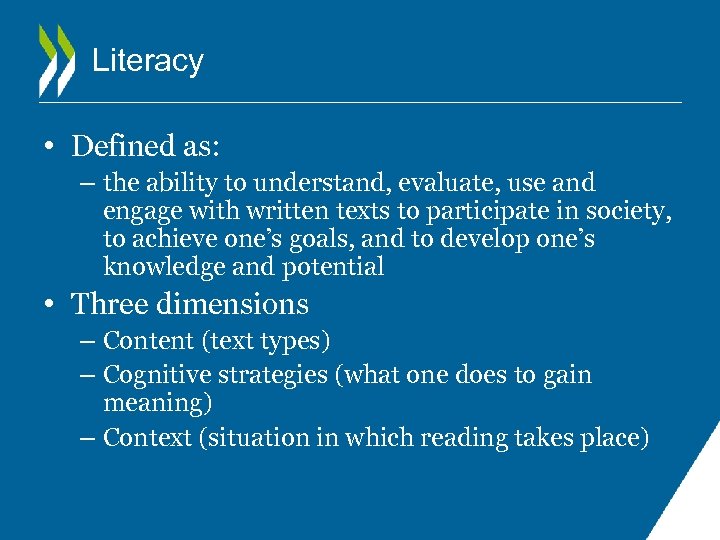 Literacy

• Defined as:
– the ability to understand, evaluate, use and engage with written texts to participate in society, to achieve one’s goals, and to develop one’s knowledge and potential

• Three dimensions
– Content (text types)
– Cognitive strategies (what one does to gain meaning)
– Context (situation in which reading takes place)